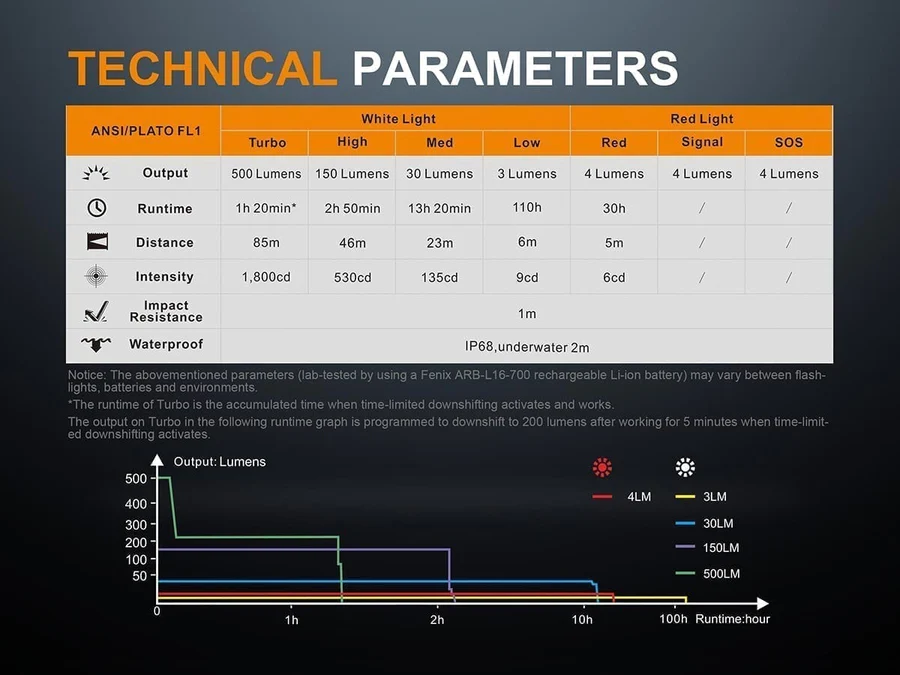 TECHNICAL PARAMETERS

| ANSI/PLATO FL1 | White Light | | | | Red Light | | |
|---|---|---|---|---|---|---|---|
| | Turbo | High | Med | Low | Red | Signal | SOS |
| Output | 500 Lumens | 150 Lumens | 30 Lumens | 3 Lumens | 4 Lumens | 4 Lumens | 4 Lumens |
| Runtime | 1h 20min* | 2h 50min | 13h 20min | 110h | 30h | / | / |
| Distance | 85m | 46m | 23m | 6m | 5m | / | / |
| Intensity | 1,800cd | 530cd | 135cd | 9cd | 6cd | / | / |
| Impact Resistance | 1m | | | | | | |
| Waterproof | IP68,underwater 2m | | | | | | |

Notice: The abovementioned parameters (lab-tested by using a Fenix ARB-L16-700 rechargeable Li-ion battery) may vary between flashlights, batteries and environments.
*The runtime of Turbo is the accumulated time when time-limited downshifting activates and works.
The output on Turbo in the following runtime graph is programmed to downshift to 200 lumens after working for 5 minutes when time-limited downshifting activates.

Output: Lumens
500
400
300
200
100
50
0
1h
2h
10h
100h
Runtime:hour
4LM
3LM
30LM
150LM
500LM